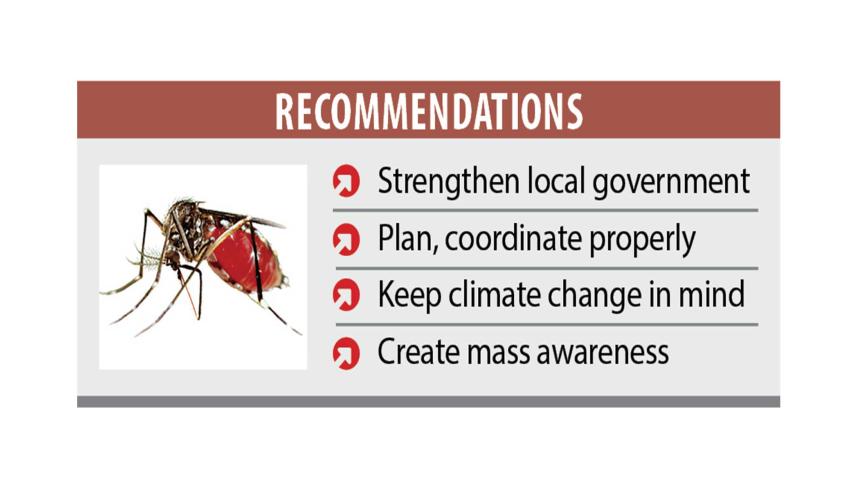 RECOMMENDATIONS

Strengthen local government

Plan, coordinate properly

Keep climate change in mind

Create mass awareness